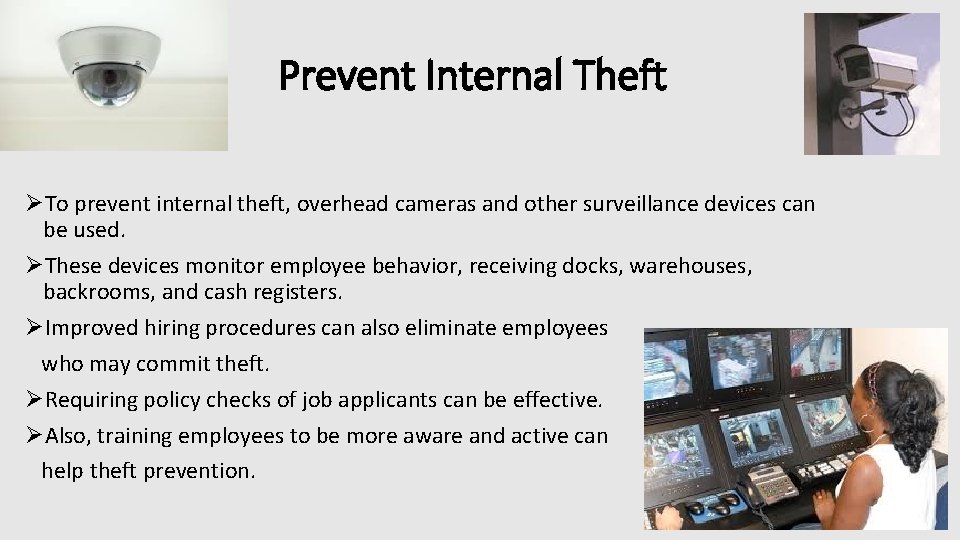 Prevent Internal Theft

➢To prevent internal theft, overhead cameras and other surveillance devices can be used.

➢These devices monitor employee behavior, receiving docks, warehouses, backrooms, and cash registers.

➢Improved hiring procedures can also eliminate employees who may commit theft.

➢Requiring policy checks of job applicants can be effective.

➢Also, training employees to be more aware and active can help theft prevention.